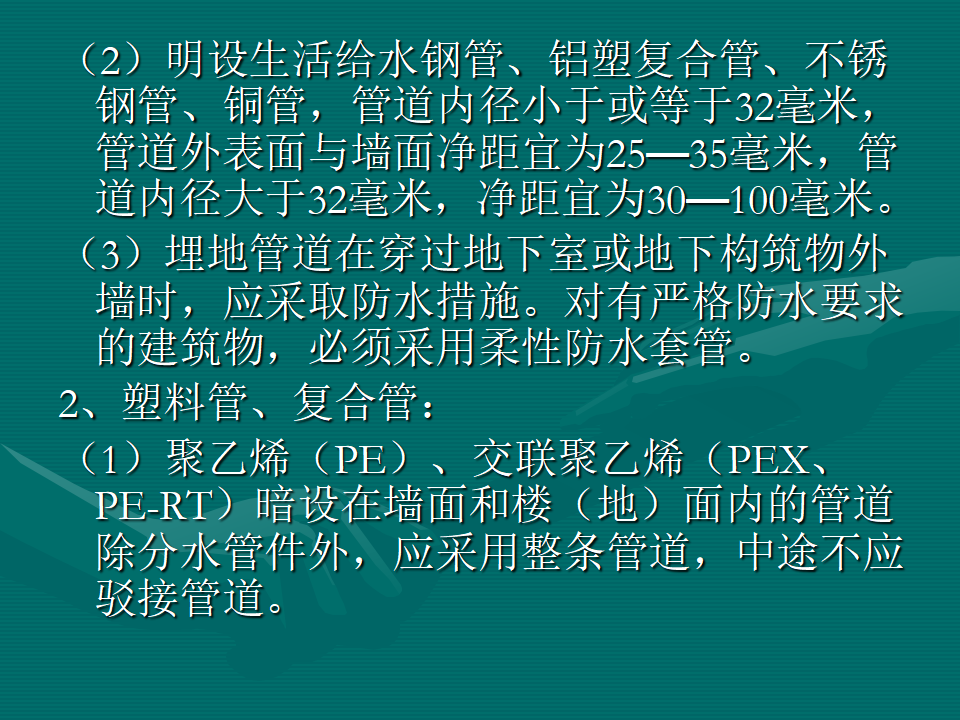 （2）明设生活给水钢管、铝塑复合管、不锈钢管、铜管，管道内径小于或等于32毫米，管道外表面与墙面净距宜为25—35毫米，管道内径大于32毫米，净距宜为30—100毫米。

（3）埋地管道在穿过地下室或地下构筑物外墙时，应采取防水措施。对有严格防水要求的建筑物，必须采用柔性防水套管。

2、塑料管、复合管：

（1）聚乙烯（PE）、交联聚乙烯（PEX、PE-RT）暗设在墙面和楼（地）面内的管道除分水管件外，应采用整条管道，中途不应驳接管道。